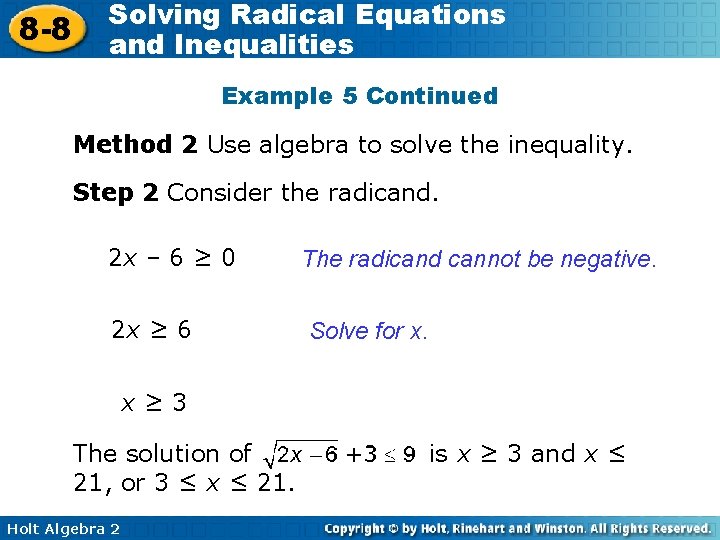 8-8 Solving Radical Equations and Inequalities

Example 5 Continued

Method 2 Use algebra to solve the inequality.

Step 2 Consider the radicand.

$2x - 6 \geq 0$ The radicand cannot be negative.

$2x \geq 6$ Solve for x.

$x \geq 3$

The solution of $\sqrt{2x-6}+3 \leq 9$ is $x \geq 3$ and $x \leq 21$, or $3 \leq x \leq 21$.

Holt Algebra 2

Copyright © by Holt, Rinehart and Winston. All Rights Reserved.